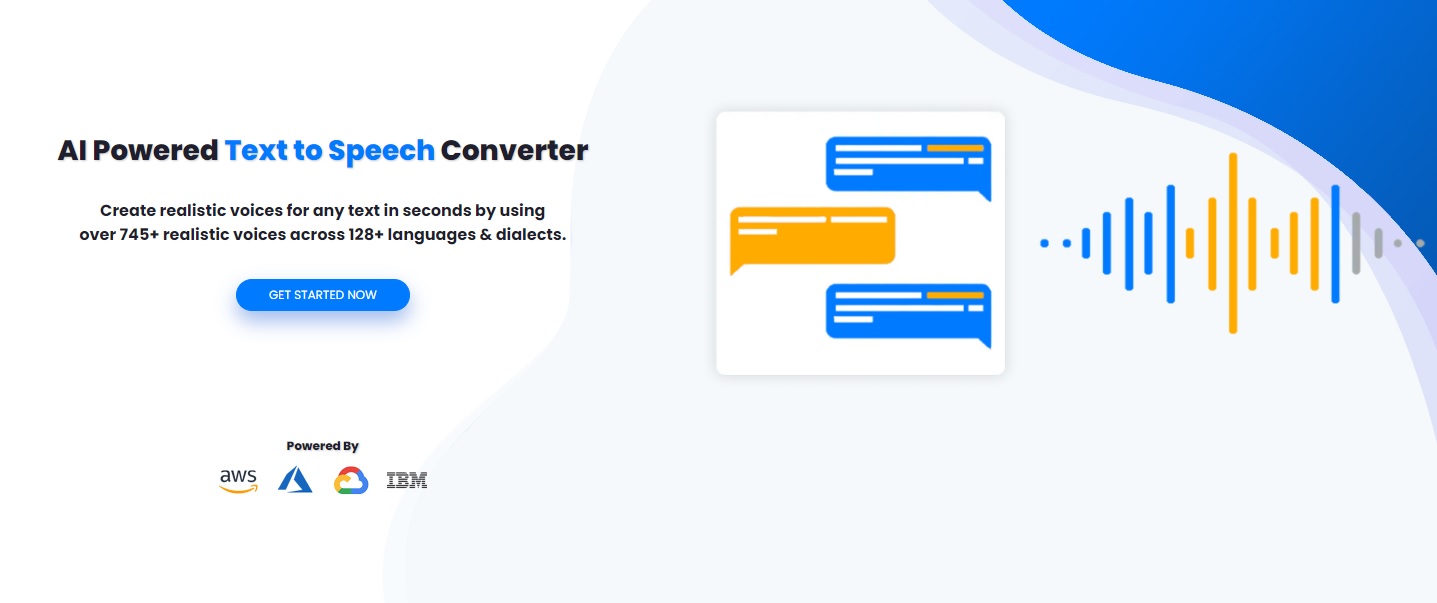 AI Powered Text to Speech Converter

Create realistic voices for any text in seconds by using over 745+ realistic voices across 128+ languages & dialects.

GET STARTED NOW

Powered By

aws

IBM